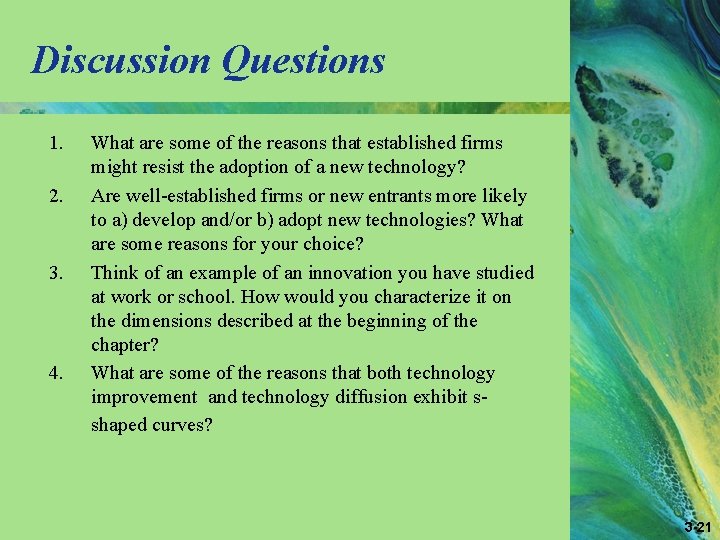 Discussion Questions

1. What are some of the reasons that established firms might resist the adoption of a new technology?

2. Are well-established firms or new entrants more likely to a) develop and/or b) adopt new technologies? What are some reasons for your choice?

3. Think of an example of an innovation you have studied at work or school. How would you characterize it on the dimensions described at the beginning of the chapter?

4. What are some of the reasons that both technology improvement and technology diffusion exhibit s-shaped curves?

3-21